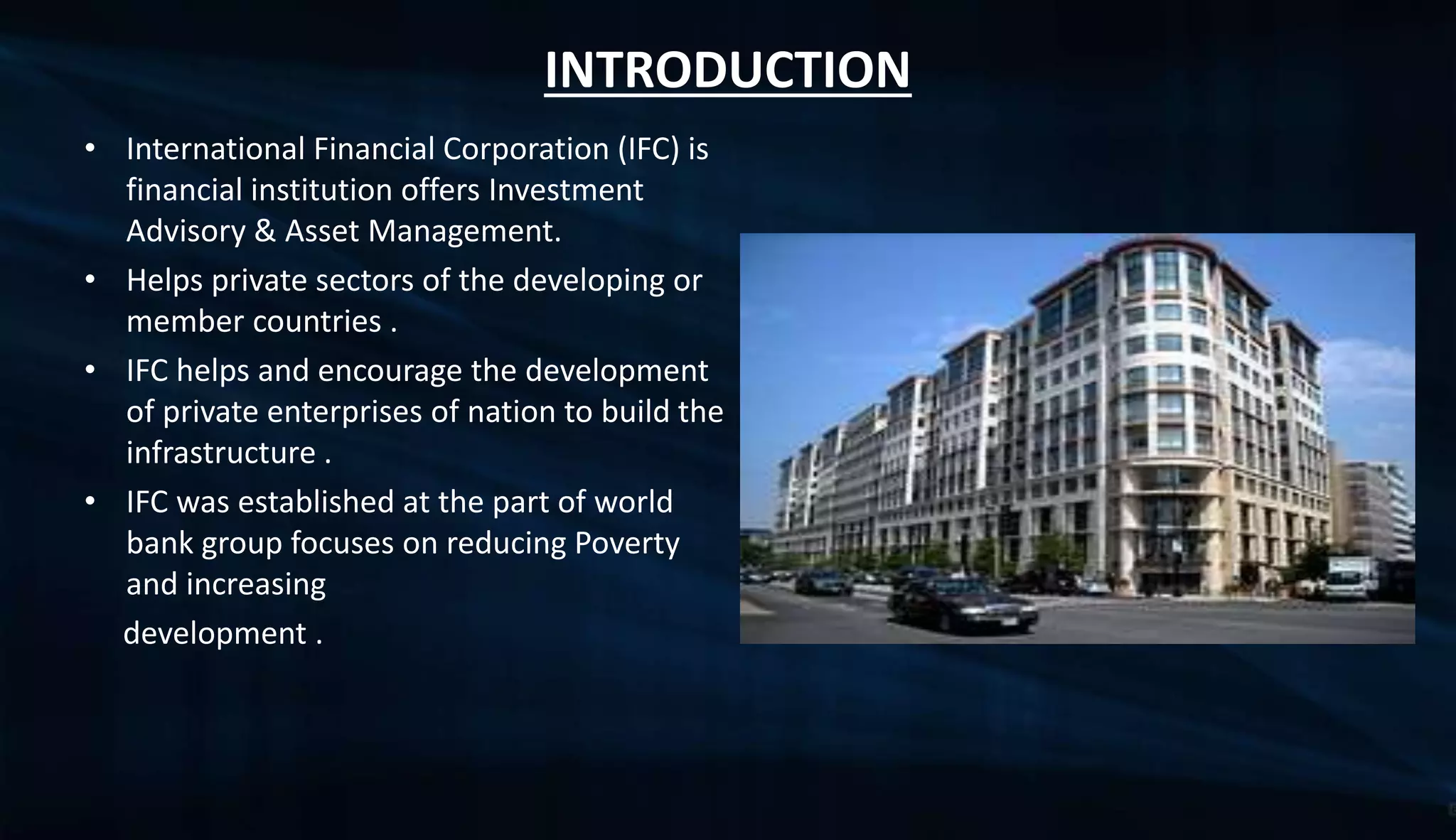 INTRODUCTION

• International Financial Corporation (IFC) is financial institution offers Investment Advisory & Asset Management.

• Helps private sectors of the developing or member countries .

• IFC helps and encourage the development of private enterprises of nation to build the infrastructure .

• IFC was established at the part of world bank group focuses on reducing Poverty and increasing

development .